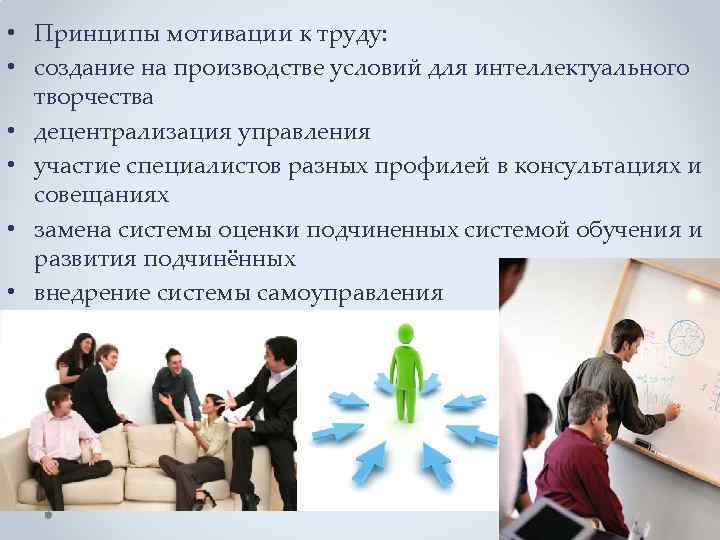 • Принципы мотивации к труду:
• создание на производстве условий для интеллектуального творчества
• децентрализация управления
• участие специалистов разных профилей в консультациях и совещаниях
• замена системы оценки подчиненных системой обучения и развития подчинённых
• внедрение системы самоуправления